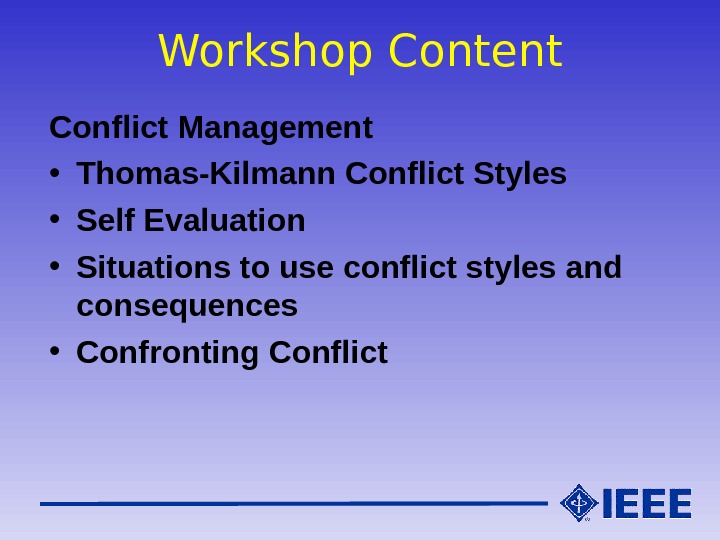 Workshop Content

Conflict Management

• Thomas-Kilmann Conflict Styles
• Self Evaluation
• Situations to use conflict styles and consequences
• Confronting Conflict

IEEE